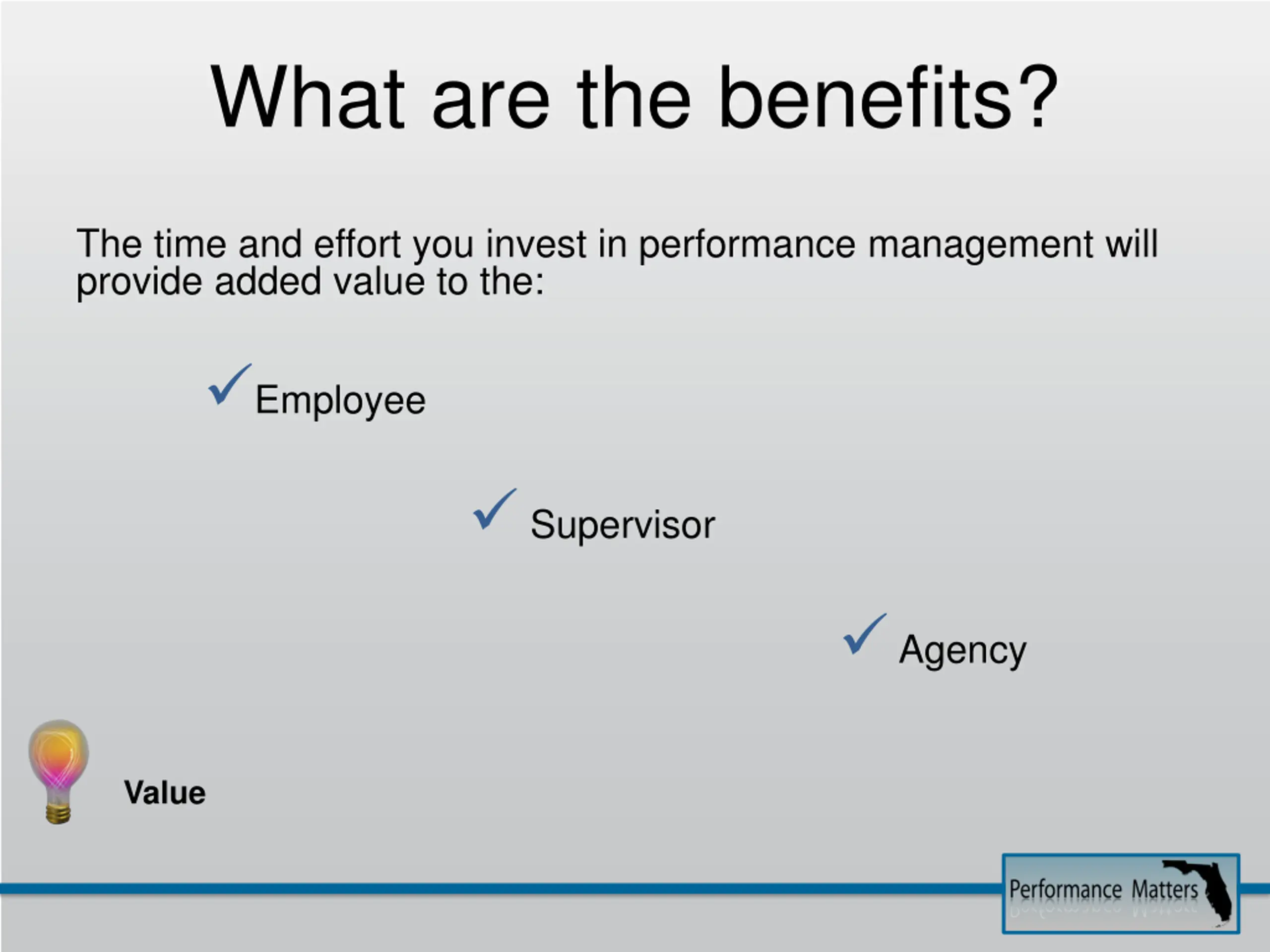 What are the benefits?

The time and effort you invest in performance management will provide added value to the:

✓ Employee

✓ Supervisor

✓ Agency

Value

Performance Matters